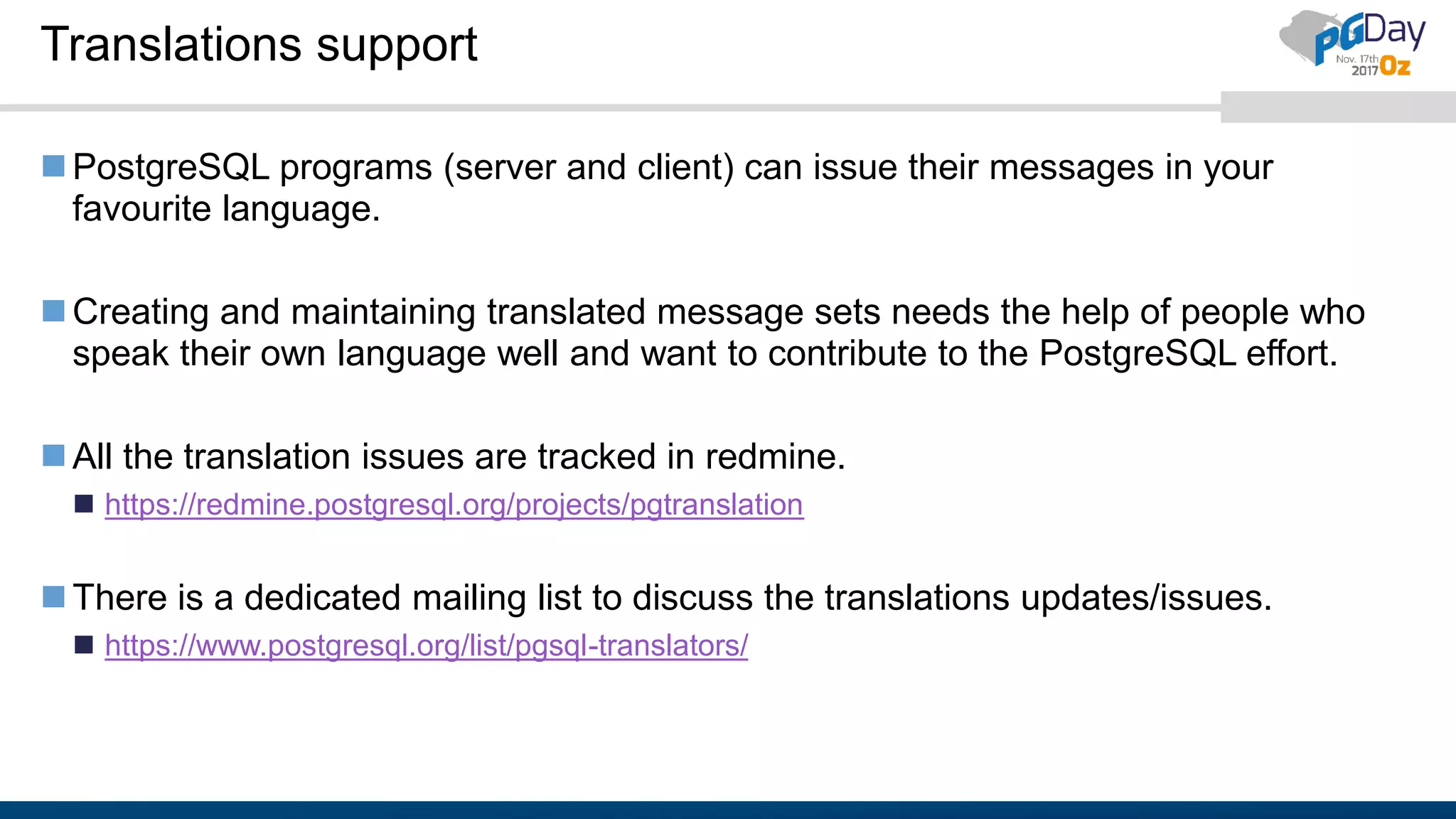 Translations support

PGDay Nov. 17th 2017 Oz

PostgreSQL programs (server and client) can issue their messages in your favourite language.

Creating and maintaining translated message sets needs the help of people who speak their own language well and want to contribute to the PostgreSQL effort.

All the translation issues are tracked in redmine.

https://redmine.postgresql.org/projects/pgtranslation

There is a dedicated mailing list to discuss the translations updates/issues.

https://www.postgresql.org/list/pgsql-translators/